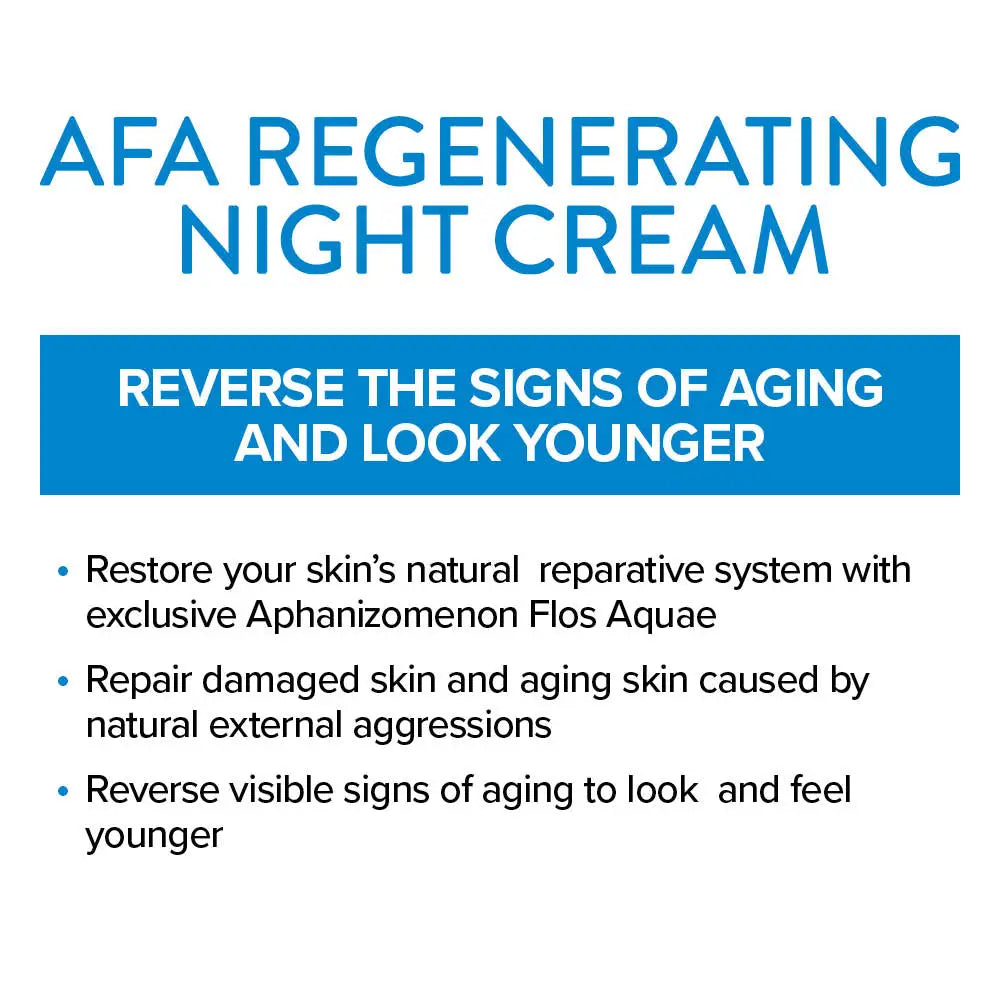 AFA REGENERATING NIGHT CREAM

REVERSE THE SIGNS OF AGING AND LOOK YOUNGER

• Restore your skin's natural reparative system with exclusive Aphanizomenon Flos Aquae

• Repair damaged skin and aging skin caused by natural external aggressions

• Reverse visible signs of aging to look and feel younger